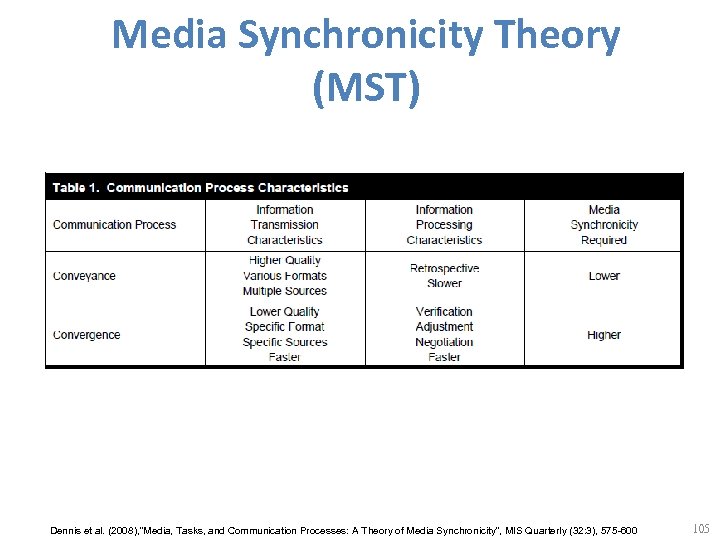 Media Synchronicity Theory (MST)

Table 1. Communication Process Characteristics

| Communication Process | Information Transmission Characteristics | Information Processing Characteristics | Media Synchronicity Required |
|---|---|---|---|
| Conveyance | Higher Quality Various Formats Multiple Sources | Retrospective Slower | Lower |
| Convergence | Lower Quality Specific Format Specific Sources Faster | Verification Adjustment Negotiation Faster | Higher |

Dennis et al. (2008),"Media, Tasks, and Communication Processes: A Theory of Media Synchronicity", MIS Quarterly (32:3), 575-600

105